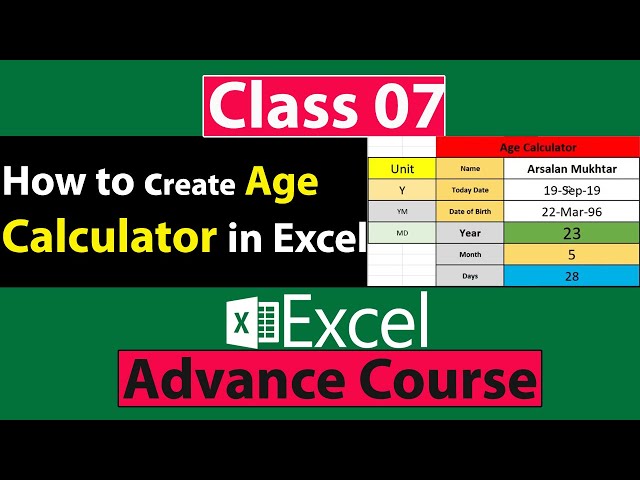 Class 07

How to Create Age Calculator in Excel

| | Age Calculator | |
|---|---|---|
| Unit | Name | Arsalan Mukhtar |
| Y | Today Date | 19-Sep-19 |
| YM | Date of Birth | 22-Mar-96 |
| MD | Year | 23 |
| | Month | 5 |
| | Days | 28 |

X Excel

Advance Course